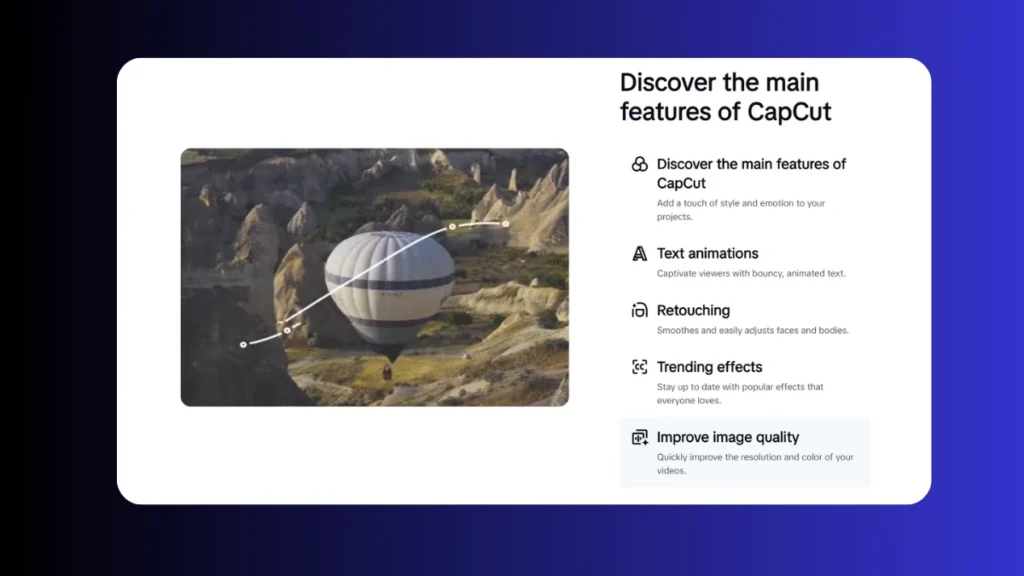 Discover the main features of CapCut

Discover the main features of CapCut
Add a touch of style and emotion to your projects.

Text animations
Captivate viewers with bouncy, animated text.

Retouching
Smoothes and easily adjusts faces and bodies.

Trending effects
Stay up to date with popular effects that everyone loves.

Improve image quality
Quickly improve the resolution and color of your videos.